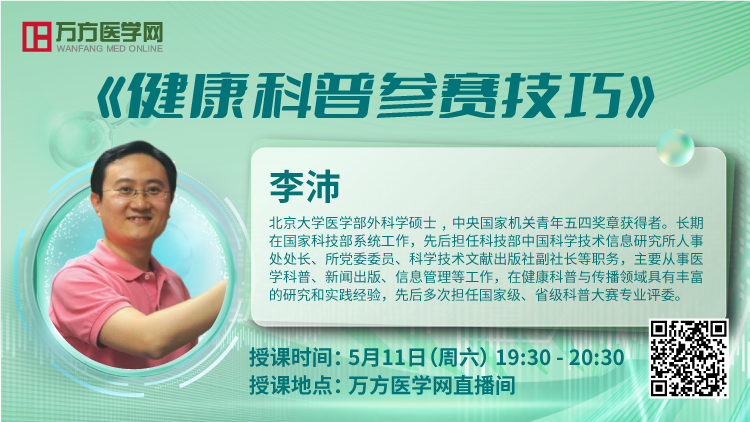 万方医学网
WANFANG MED ONLINE

《健康科普参赛技巧》

李沛

北京大学医学部外科学硕士，中央国家机关青年五四奖章获得者。长期在国家科技部系统工作，先后担任科技部中国科学技术信息研究所人事处处长、所党委委员、科学技术文献出版社副社长等职务，主要从事医学科普、新闻出版、信息管理等工作，在健康科普与传播领域具有丰富的研究和实践经验，先后多次担任国家级、省级科普大赛专业评委。

授课时间：5月11日（周六）19:30 - 20:30
授课地点：万方医学网直播间